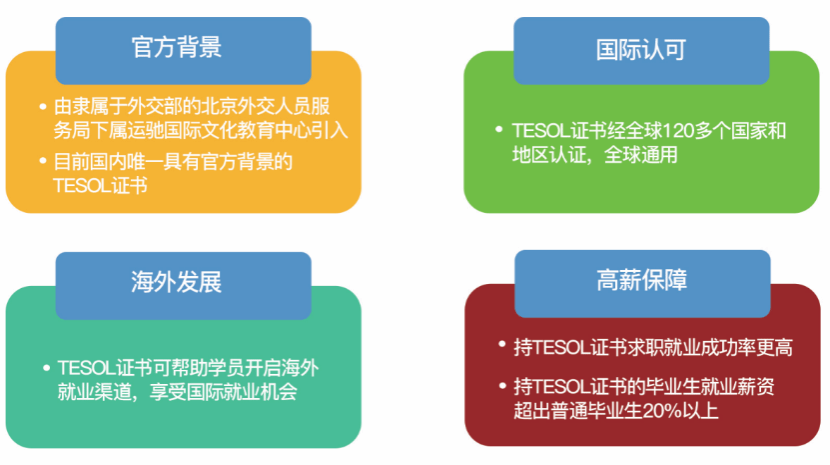 官方背景

• 由隶属于外交部的北京外交人员服务局下属运驰国际文化教育中心引入
• 目前国内唯一具有官方背景的TESOL证书

国际认可

• TESOL证书经全球120多个国家和地区认证，全球通用

海外发展

• TESOL证书可帮助学员开启海外就业渠道，享受国际就业机会

高薪保障

• 持TESOL证书求职就业成功率更高
• 持TESOL证书的毕业生就业薪资超出普通毕业生20%以上